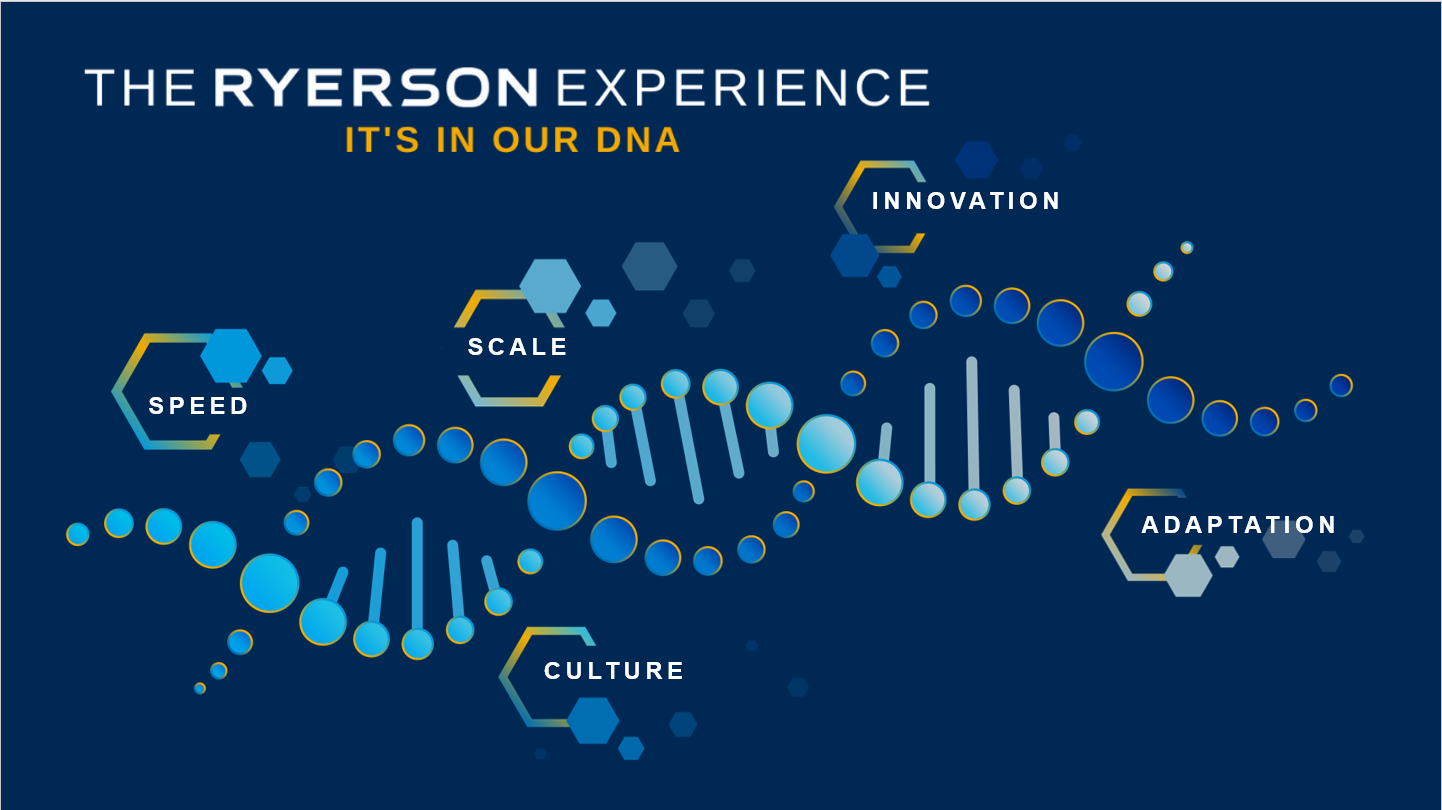 THE RYERSON EXPERIENCE
IT'S IN OUR DNA

INNOVATION

SCALE

SPEED

ADAPTATION

CULTURE